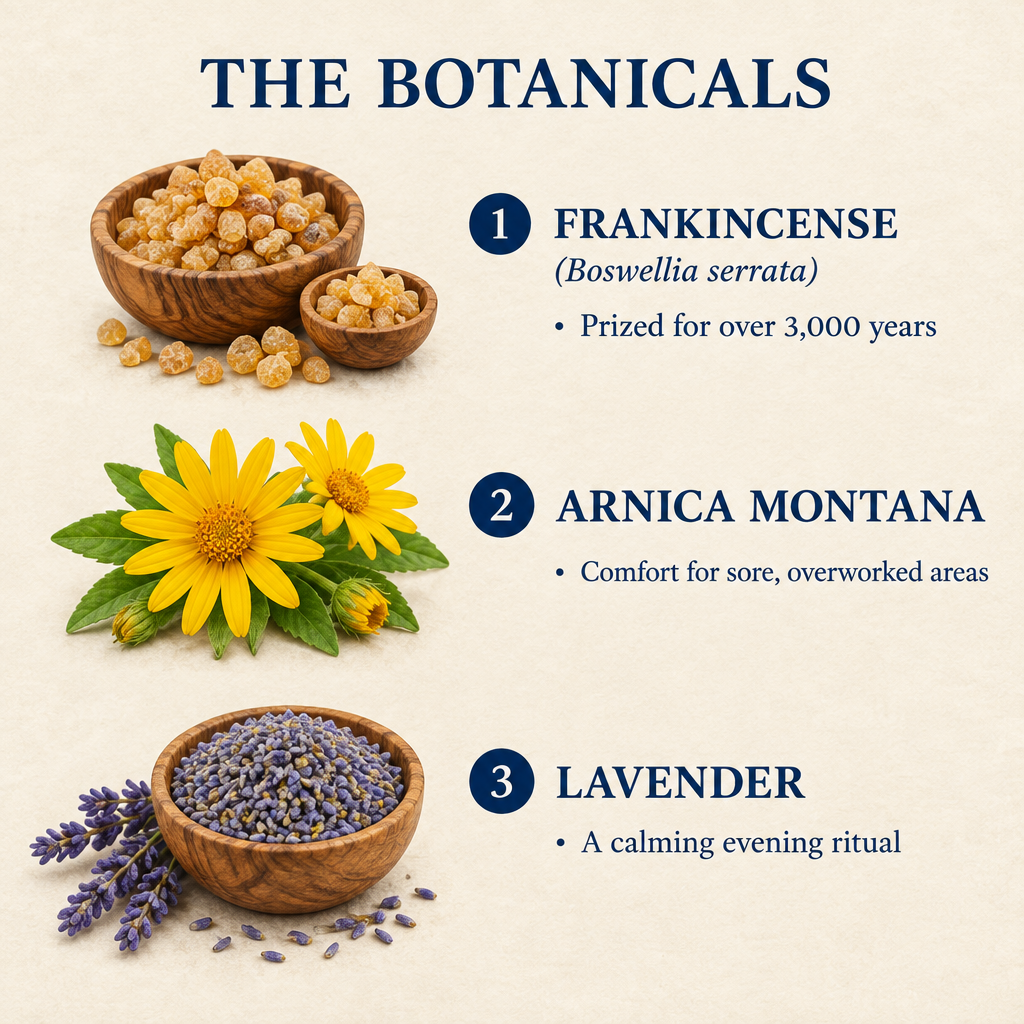 THE BOTANICALS

1 FRANKINCENSE
(Boswellia serrata)
• Prized for over 3,000 years

2 ARNICA MONTANA
• Comfort for sore, overworked areas

3 LAVENDER
• A calming evening ritual